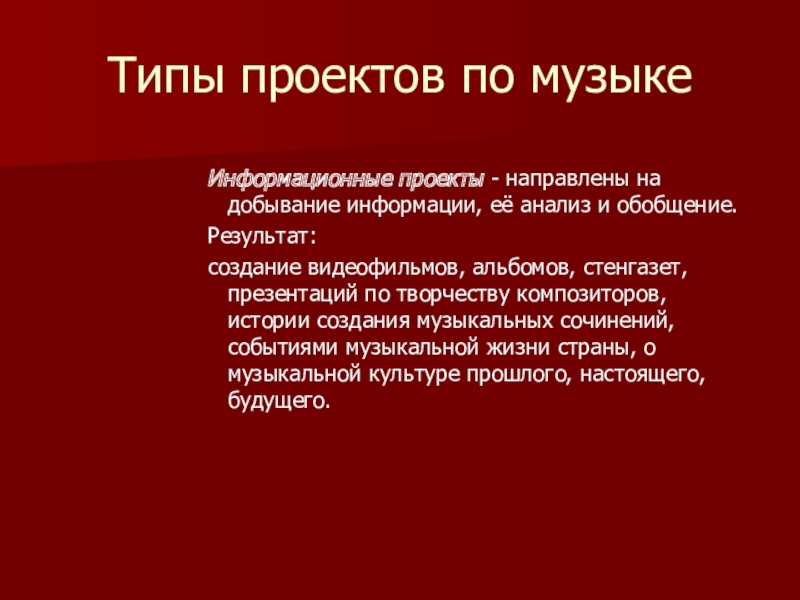 Типы проектов по музыке

Информационные проекты - направлены на добывание информации, её анализ и обобщение.

Результат:

создание видеофильмов, альбомов, стенгазет, презентаций по творчеству композиторов, истории создания музыкальных сочинений, событиями музыкальной жизни страны, о музыкальной культуре прошлого, настоящего, будущего.